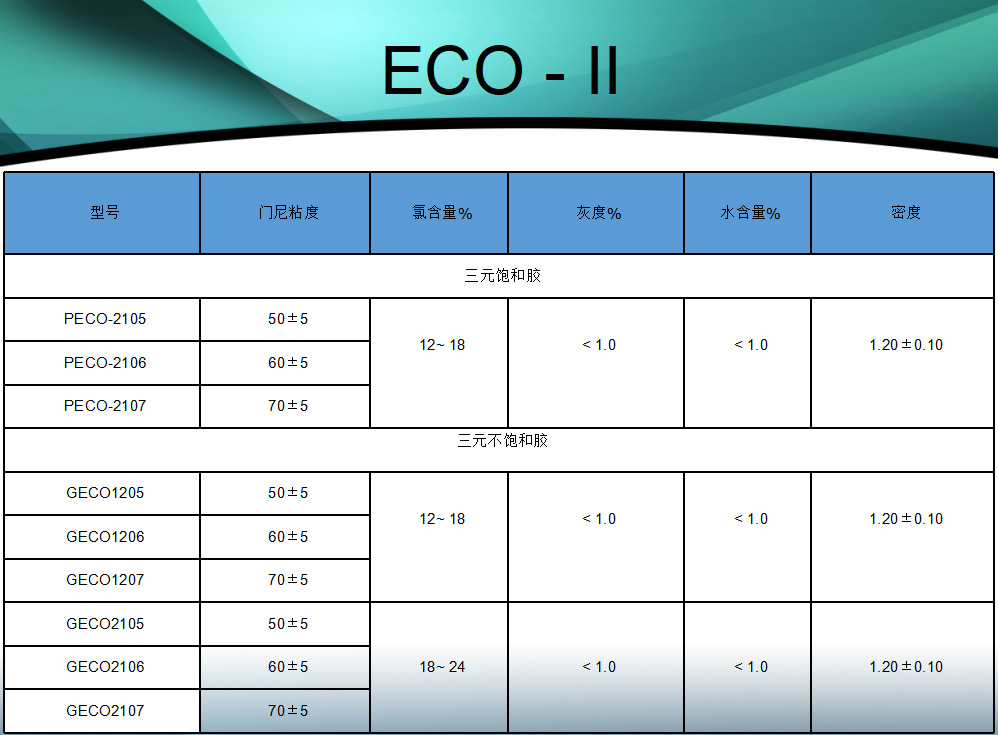 ECO - II

| 型号 | 门尼粘度 | 氯含量% | 灰度% | 水含量% | 密度 |
|---|---|---|---|---|---|
| 三元饱和胶 | | | | | |
| PECO-2105 | 50±5 | 12~ 18 | < 1.0 | < 1.0 | 1.20±0.10 |
| PECO-2106 | 60±5 | | | | |
| PECO-2107 | 70±5 | | | | |
| 三元不饱和胶 | | | | | |
| GECO1205 | 50±5 | 12~ 18 | < 1.0 | < 1.0 | 1.20±0.10 |
| GECO1206 | 60±5 | | | | |
| GECO1207 | 70±5 | | | | |
| GECO2105 | 50±5 | 18~ 24 | < 1.0 | < 1.0 | 1.20±0.10 |
| GECO2106 | 60±5 | | | | |
| GECO2107 | 70±5 | | | | |